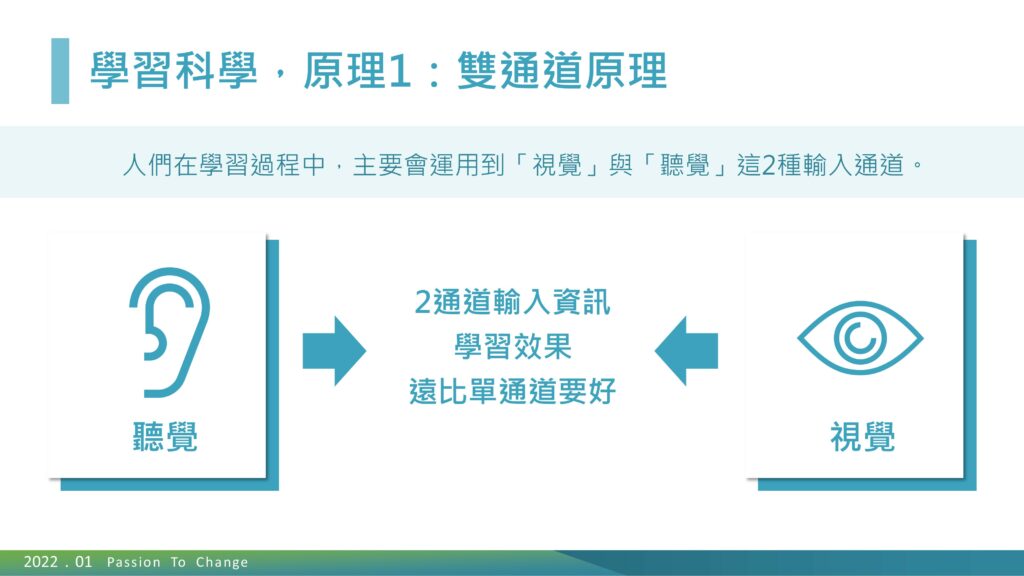 學習科學，原理1：雙通道原理

人們在學習過程中，主要會運用到「視覺」與「聽覺」這2種輸入通道。

聽覺

2通道輸入資訊
學習效果
遠比單通道要好

視覺

2022 . 01 Passion To Change